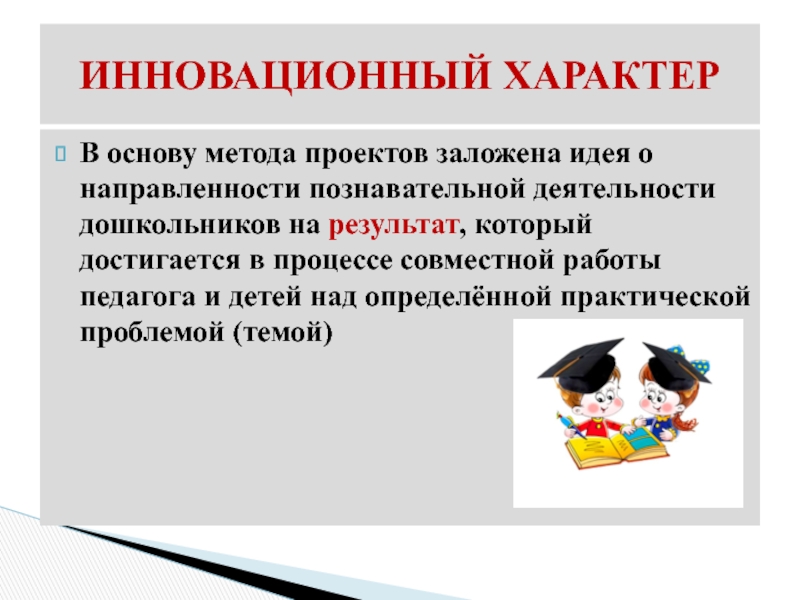 ИННОВАЦИОННЫЙ ХАРАКТЕР

В основу метода проектов заложена идея о направленности познавательной деятельности дошкольников на результат, который достигается в процессе совместной работы педагога и детей над определённой практической проблемой (темой)